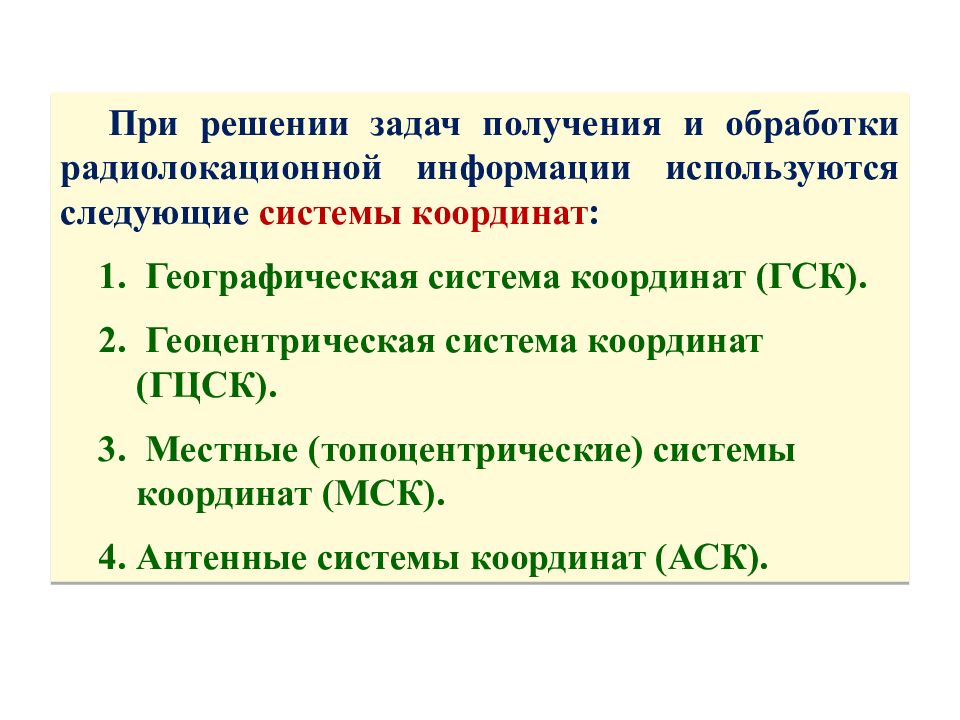 При решении задач получения и обработки радиолокационной информации используются следующие системы координат:

1. Географическая система координат (ГСК).

2. Геоцентрическая система координат (ГЦСК).

3. Местные (топоцентрические) системы координат (МСК).

4. Антенные системы координат (АСК).